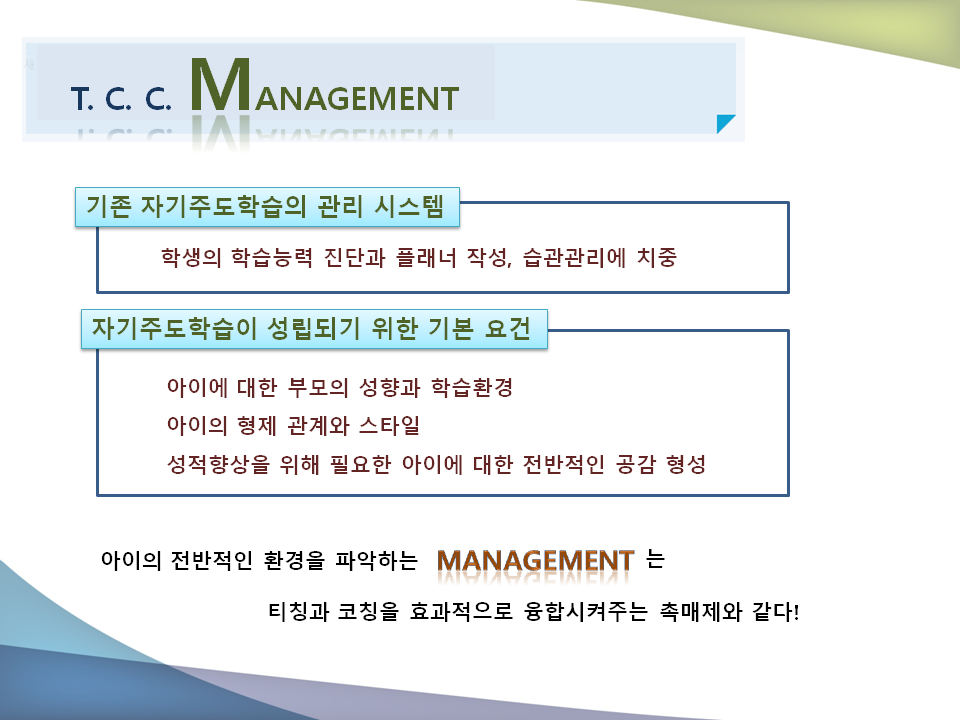 T. C. C. MANAGEMENT

기존 자기주도학습의 관리 시스템

학생의 학습능력 진단과 플래너 작성, 습관관리에 치중

자기주도학습이 성립되기 위한 기본 요건

아이에 대한 부모의 성향과 학습환경

아이의 형제 관계와 스타일

성적향상을 위해 필요한 아이에 대한 전반적인 공감 형성

아이의 전반적인 환경을 파악하는 MANAGEMENT 는

티칭과 코칭을 효과적으로 융합시켜주는 촉매제와 같다!